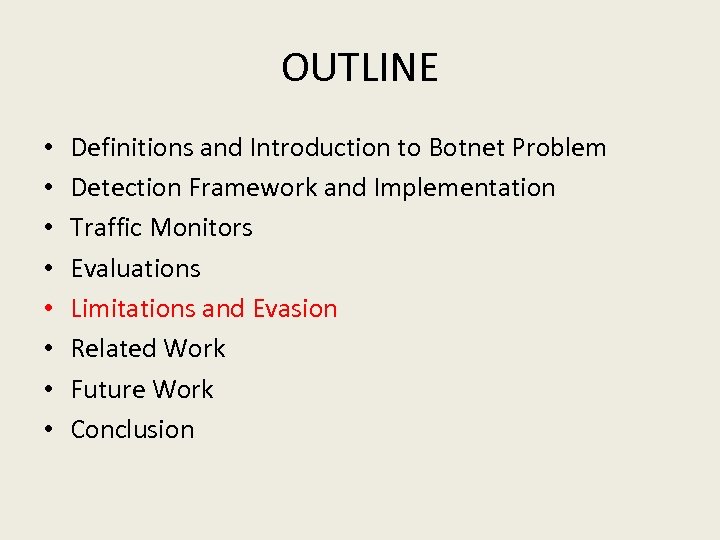 OUTLINE

• Definitions and Introduction to Botnet Problem
• Detection Framework and Implementation
• Traffic Monitors
• Evaluations
• Limitations and Evasion
• Related Work
• Future Work
• Conclusion